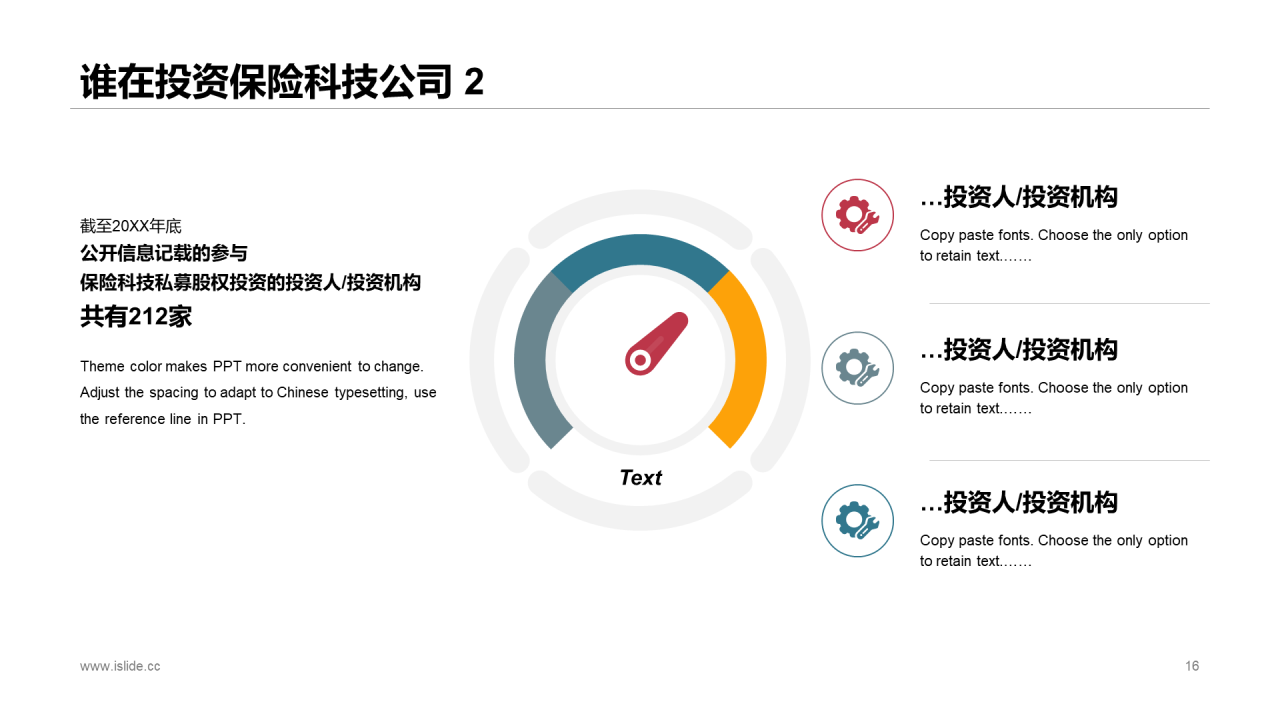 谁在投资保险科技公司 2

截至20XX年底
公开信息记载的参与
保险科技私募股权投资的投资人/投资机构
共有212家

Theme color makes PPT more convenient to change. Adjust the spacing to adapt to Chinese typesetting, use the reference line in PPT.

Text

…投资人/投资机构
Copy paste fonts. Choose the only option to retain text.……

…投资人/投资机构
Copy paste fonts. Choose the only option to retain text.……

…投资人/投资机构
Copy paste fonts. Choose the only option to retain text.……

www.islide.cc

16